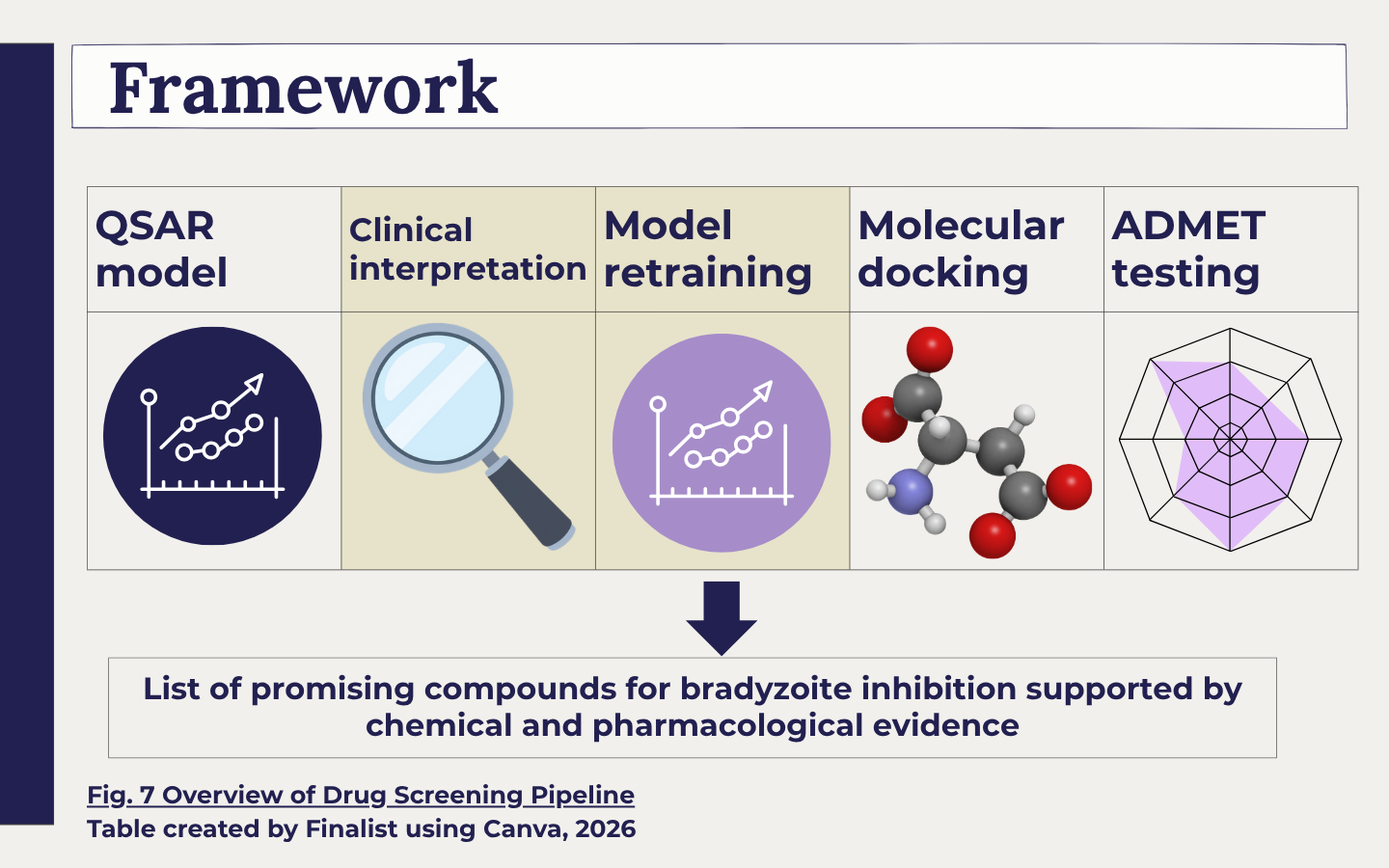 Framework

| QSAR model | Clinical interpretation | Model retraining | Molecular docking | ADMET testing |
|---|---|---|---|---|
| | | | | |

List of promising compounds for bradyzoite inhibition supported by chemical and pharmacological evidence

Fig. 7 Overview of Drug Screening Pipeline
Table created by Finalist using Canva, 2026